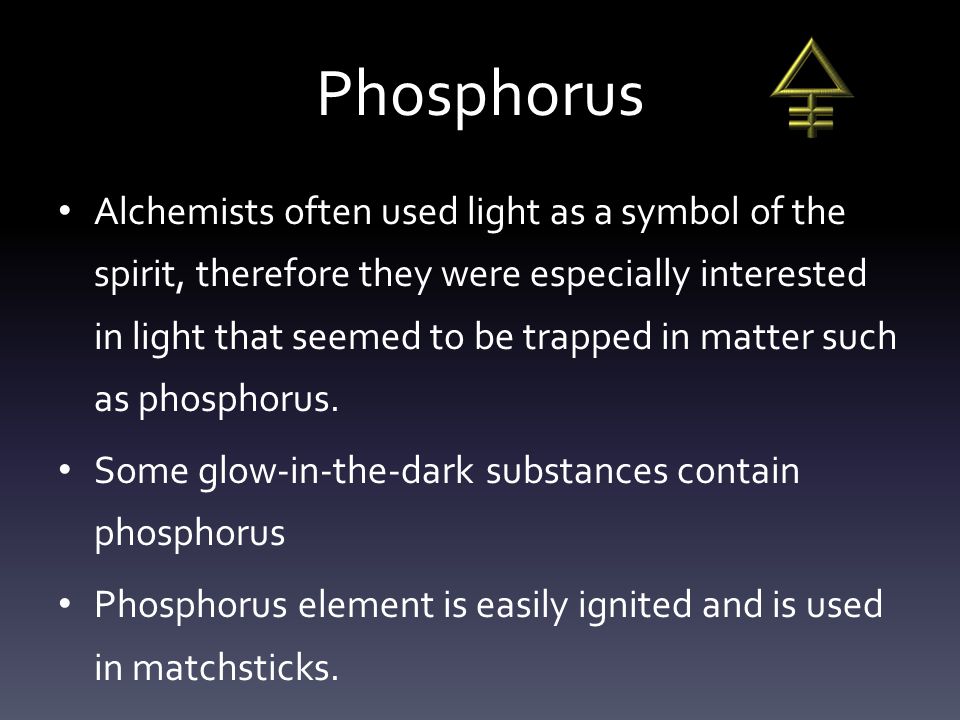 Phosphorus

• Alchemists often used light as a symbol of the spirit, therefore they were especially interested in light that seemed to be trapped in matter such as phosphorus.

• Some glow-in-the-dark substances contain phosphorus

• Phosphorus element is easily ignited and is used in matchsticks.